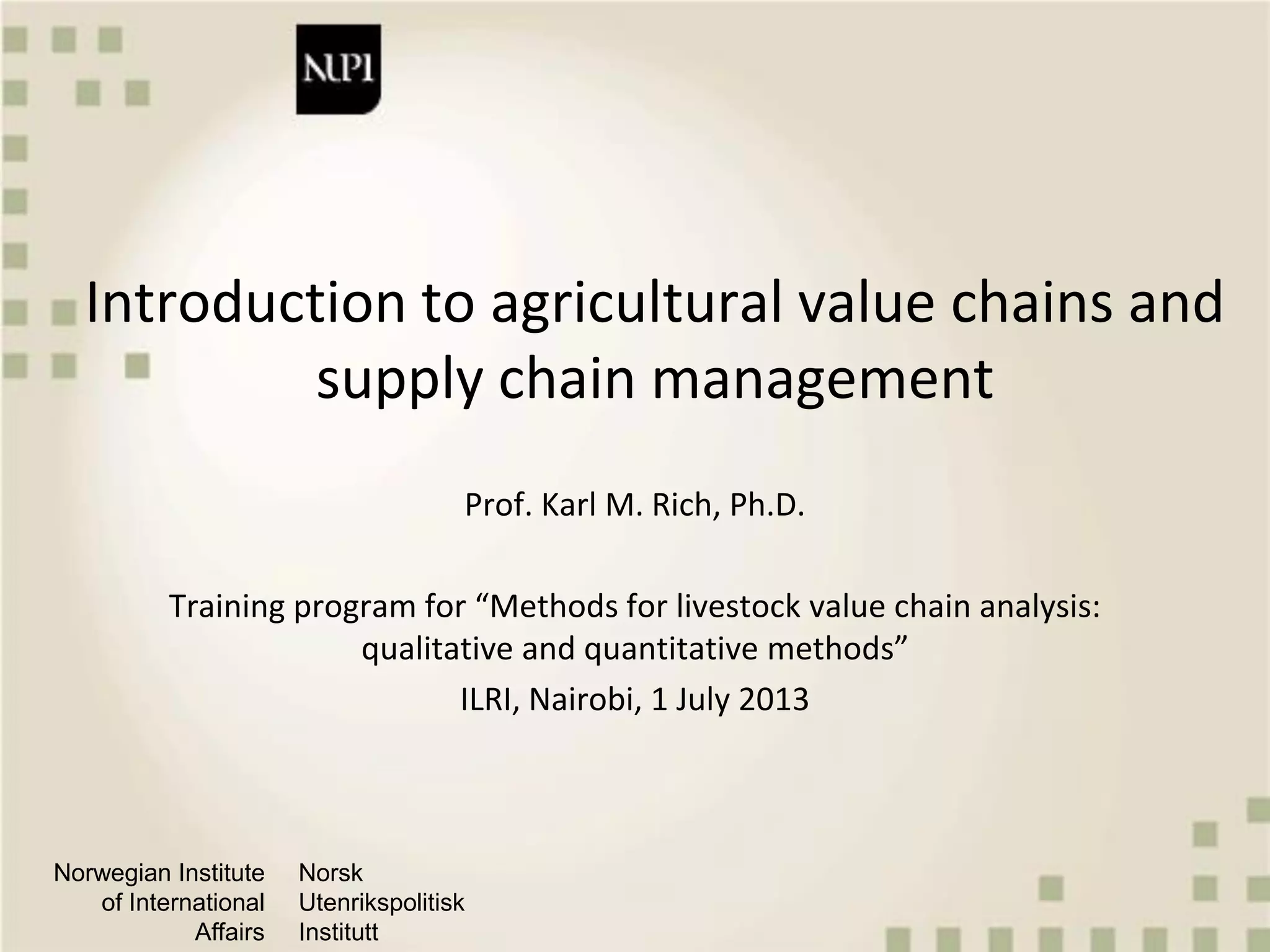 NUPI

Introduction to agricultural value chains and supply chain management

Prof. Karl M. Rich, Ph.D.

Training program for “Methods for livestock value chain analysis: qualitative and quantitative methods”

ILRI, Nairobi, 1 July 2013

Norwegian Institute of International Affairs

Norsk Utenrikspolitisk Institutt